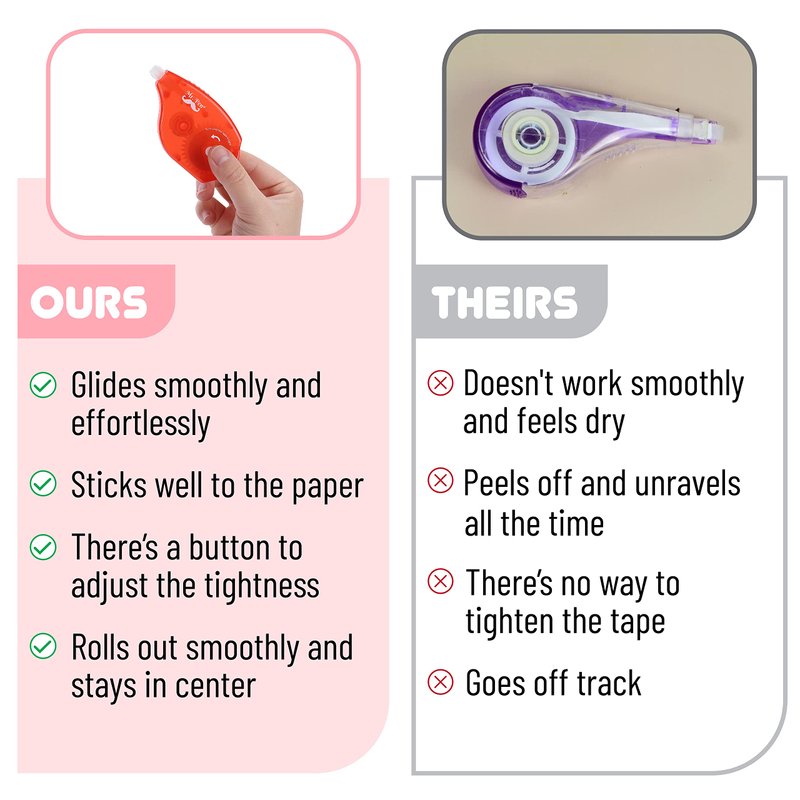 OURS

Glides smoothly and effortlessly

Sticks well to the paper

There's a button to adjust the tightness

Rolls out smoothly and stays in center

THEIRS

Doesn't work smoothly and feels dry

Peels off and unravels all the time

There's no way to tighten the tape

Goes off track